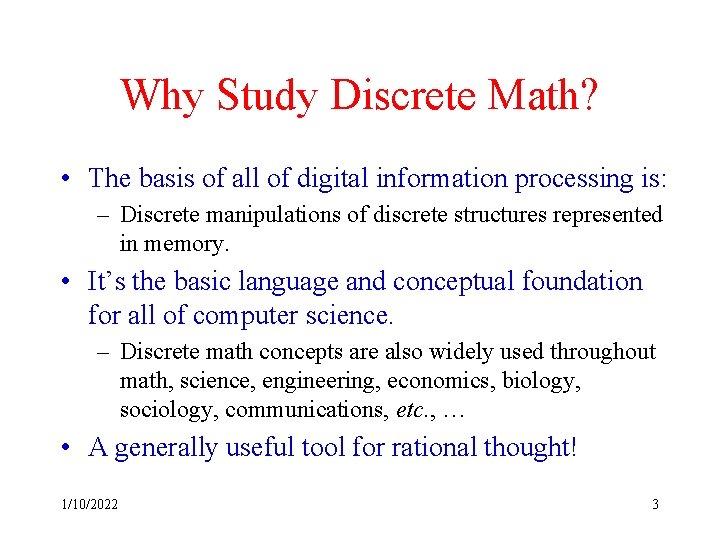 Why Study Discrete Math?

• The basis of all of digital information processing is:
– Discrete manipulations of discrete structures represented in memory.

• It's the basic language and conceptual foundation for all of computer science.
– Discrete math concepts are also widely used throughout math, science, engineering, economics, biology, sociology, communications, etc., …

• A generally useful tool for rational thought!

1/10/2022

3